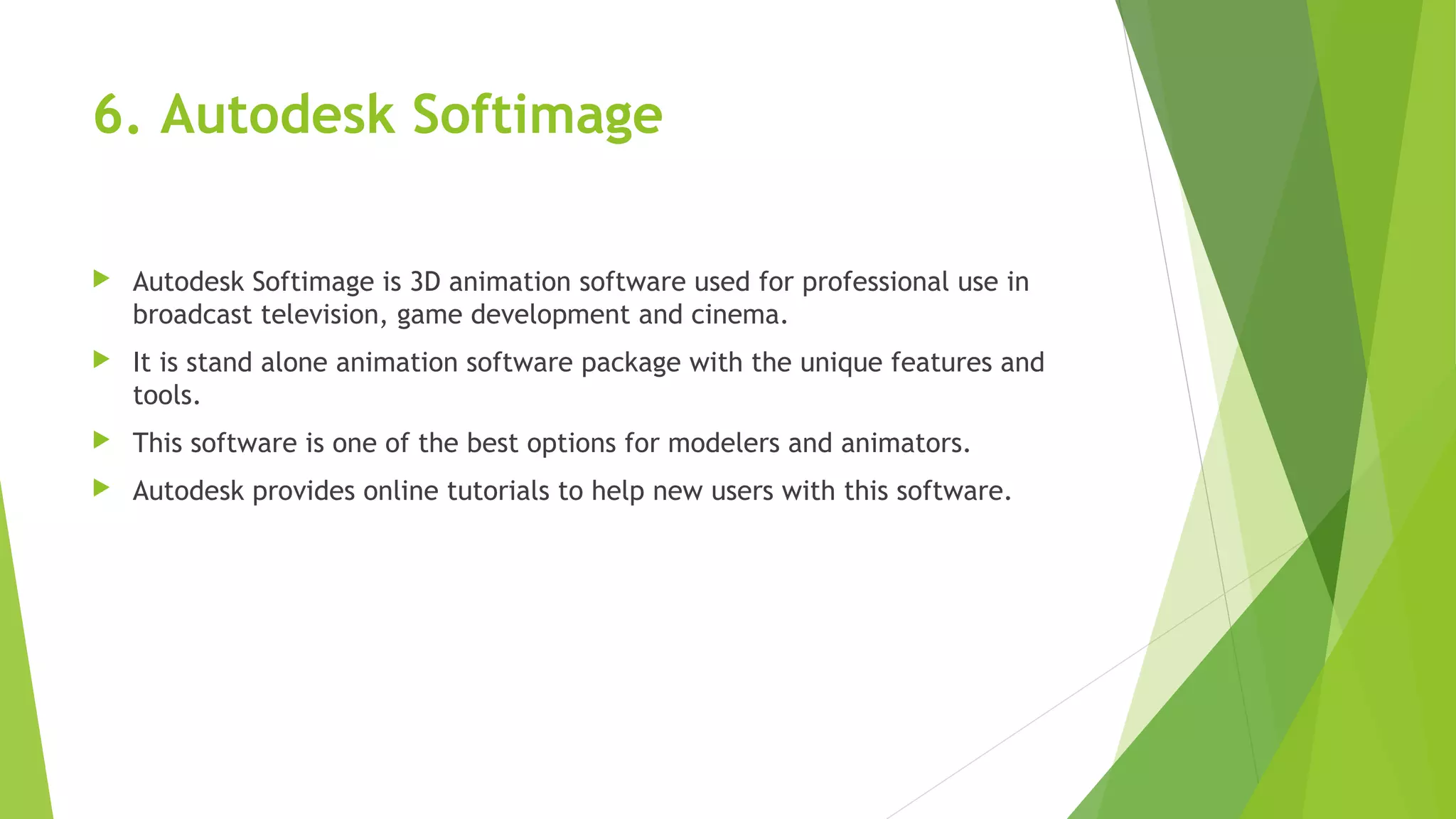 6. Autodesk Softimage

Autodesk Softimage is 3D animation software used for professional use in broadcast television, game development and cinema.

It is stand alone animation software package with the unique features and tools.

This software is one of the best options for modelers and animators.

Autodesk provides online tutorials to help new users with this software.